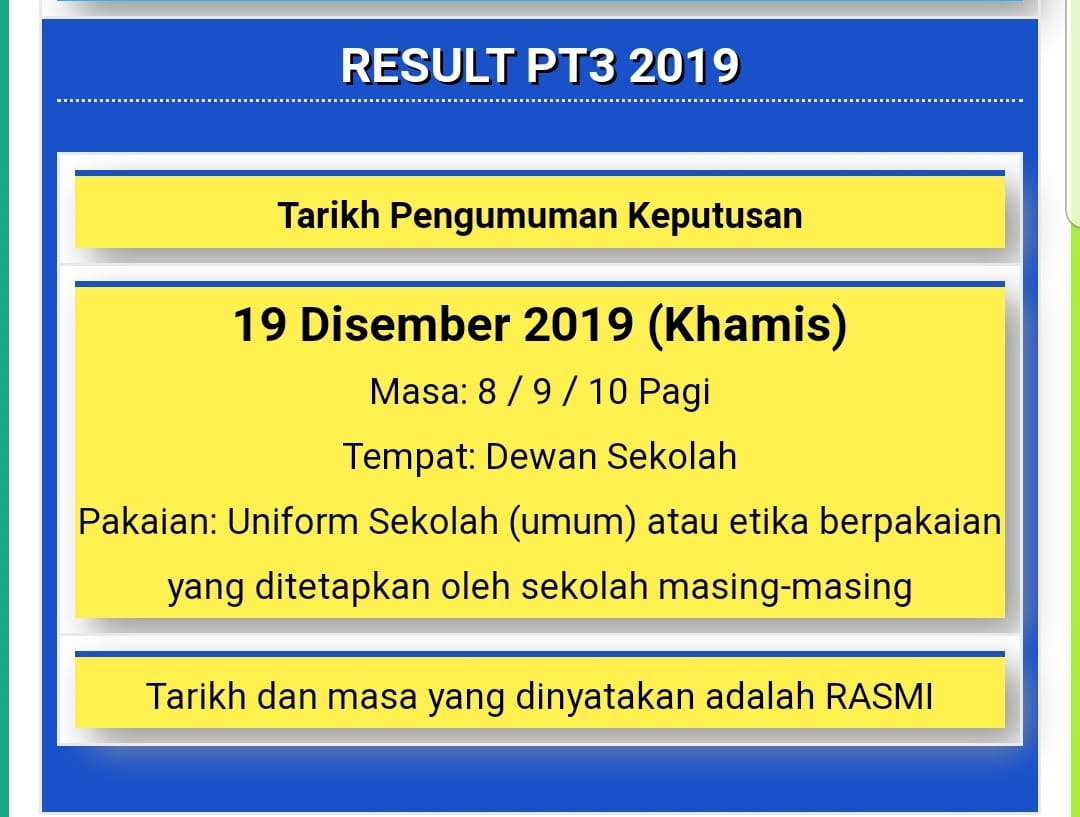 RESULT PT3 2019

Tarikh Pengumuman Keputusan

19 Disember 2019 (Khamis)

Masa: 8 / 9 / 10 Pagi

Tempat: Dewan Sekolah

Pakaian: Uniform Sekolah (umum) atau etika berpakaian yang ditetapkan oleh sekolah masing-masing

Tarikh dan masa yang dinyatakan adalah RASMI